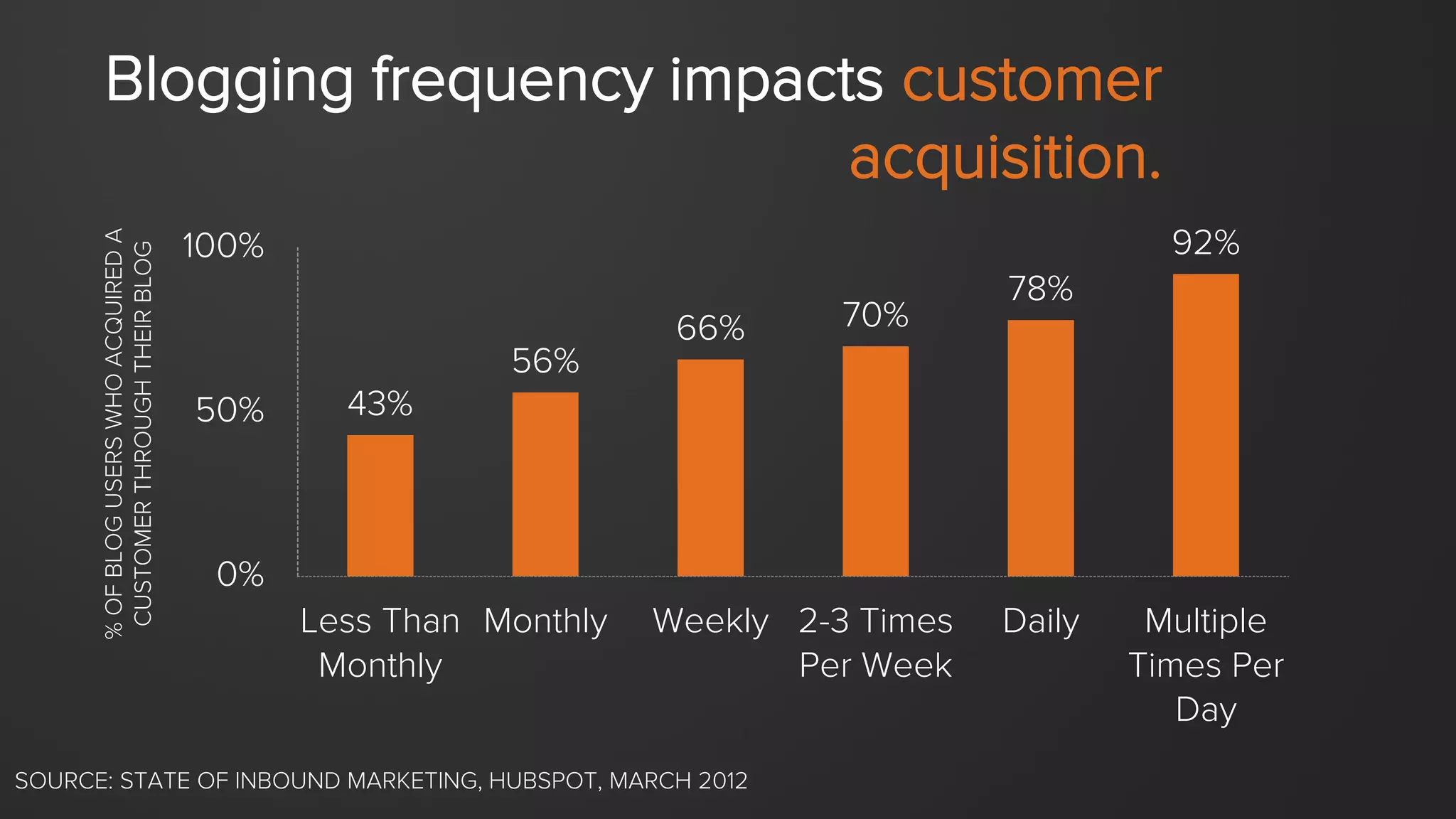 Blogging frequency impacts customer acquisition.

% OF BLOG USERS WHO ACQUIRED A CUSTOMER THROUGH THEIR BLOG

100%

50%

0%

43%

56%

66%

70%

78%

92%

Less Than Monthly

Monthly

Weekly

2-3 Times Per Week

Daily

Multiple Times Per Day

SOURCE: STATE OF INBOUND MARKETING, HUBSPOT, MARCH 2012